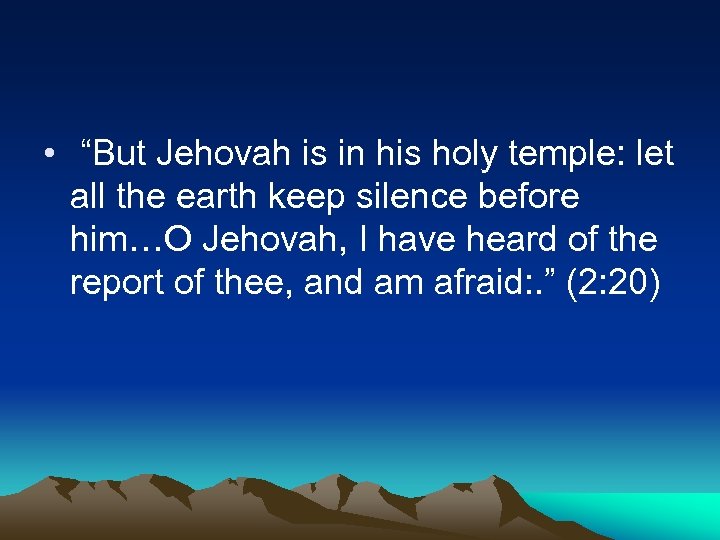 • “But Jehovah is in his holy temple: let all the earth keep silence before him…O Jehovah, I have heard of the report of thee, and am afraid:.” (2:20)